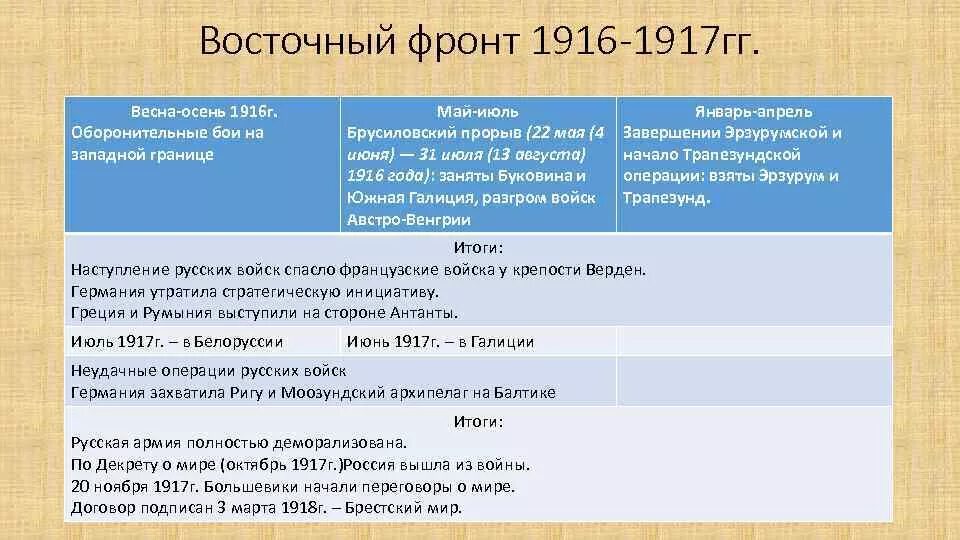 Восточный фронт 1916-1917гг.

| Весна-осень 1916г. Оборонительные бои на западной границе | Май-июль Брусиловский прорыв (22 мая (4 июня) — 31 июля (13 августа) 1916 года): заняты Буковина и Южная Галиция, разгром войск Австро-Венгрии | Январь-апрель Завершении Эрзурумской и начало Трапезундской операции: взяты Эрзурум и Трапезунд. |
|---|---|---|
| Итоги: Наступление русских войск спасло французские войска у крепости Верден. Германия утратила стратегическую инициативу. Греция и Румыния выступили на стороне Антанты. | | |
| Июль 1917г. – в Белоруссии | Июнь 1917г. – в Галиции | |
| Неудачные операции русских войск Германия захватила Ригу и Моозундский архипелаг на Балтике | | |
| Итоги: Русская армия полностью деморализована. По Декрету о мире (октябрь 1917г.)Россия вышла из войны. 20 ноября 1917г. Большевики начали переговоры о мире. Договор подписан 3 марта 1918г. – Брестский мир. | | |